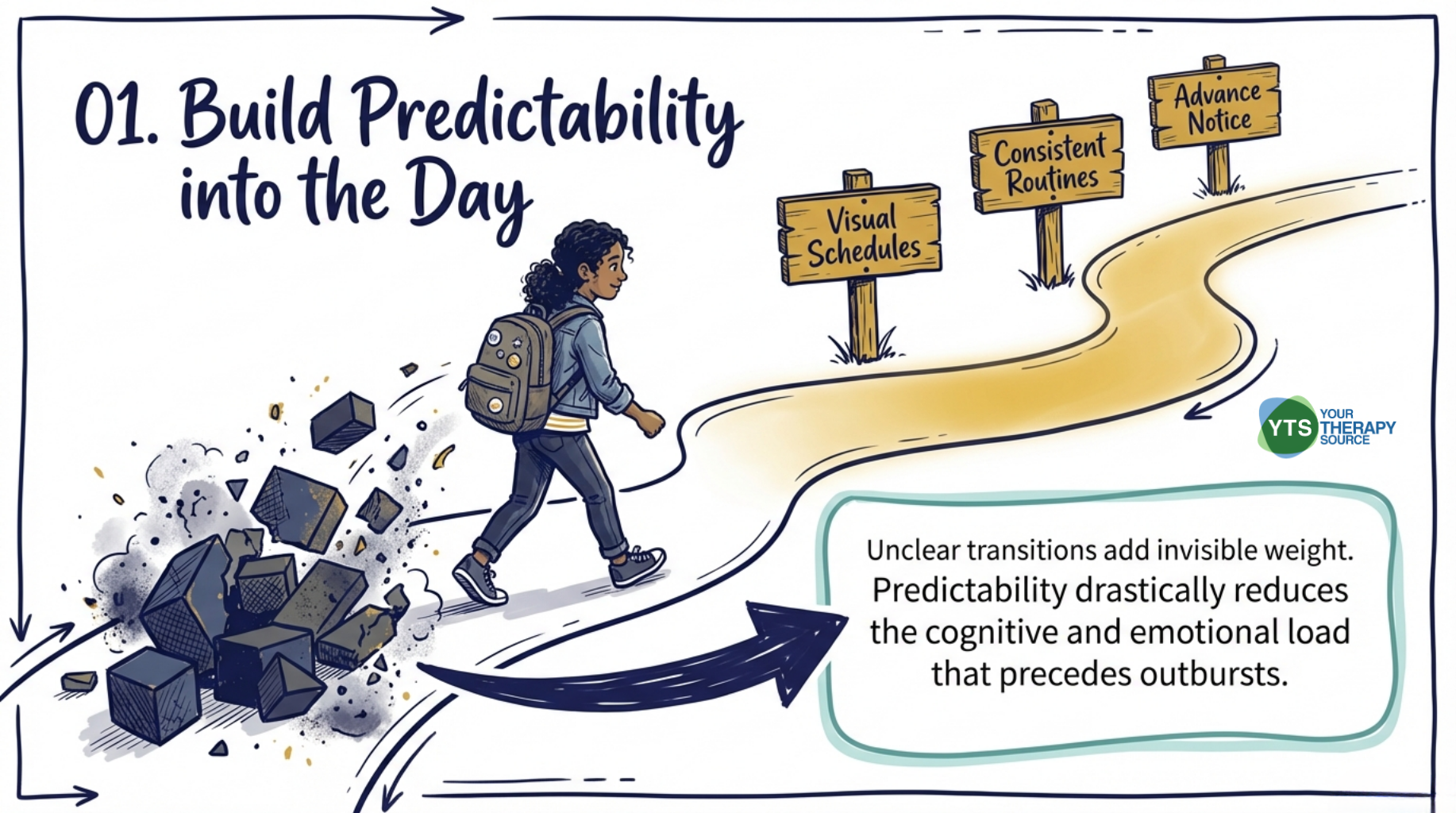 01. Build Predictability into the Day

Visual Schedules

Consistent Routines

Advance Notice

YTS YOUR THERAPY SOURCE

Unclear transitions add invisible weight. Predictability drastically reduces the cognitive and emotional load that precedes outbursts.